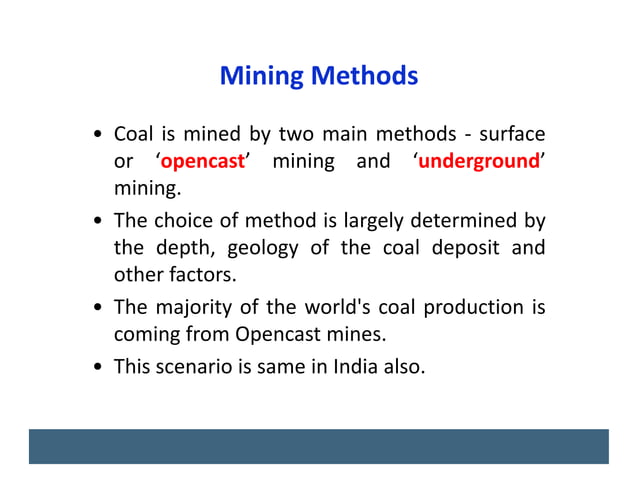 Mining Methods

• Coal is mined by two main methods - surface or ‘opencast’ mining and ‘underground’ mining.

• The choice of method is largely determined by the depth, geology of the coal deposit and other factors.

• The majority of the world's coal production is coming from Opencast mines.

• This scenario is same in India also.